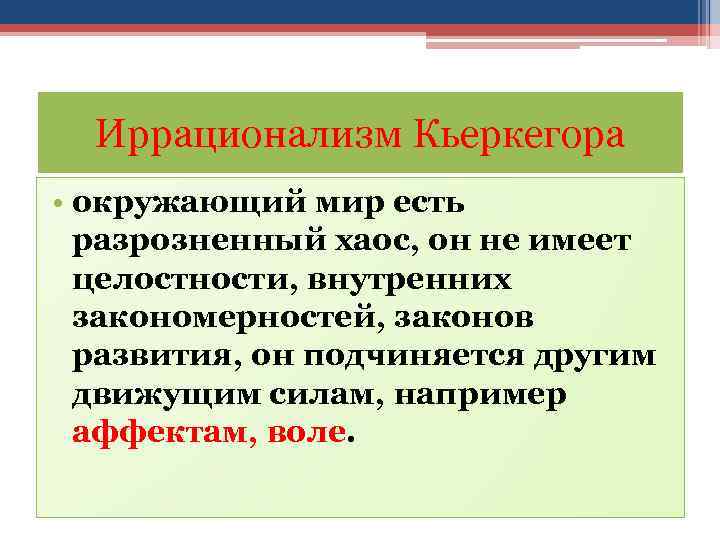 Иррационализм Кьеркегора

• окружающий мир есть разрозненный хаос, он не имеет целостности, внутренних закономерностей, законов развития, он подчиняется другим движущим силам, например аффектам, воле.